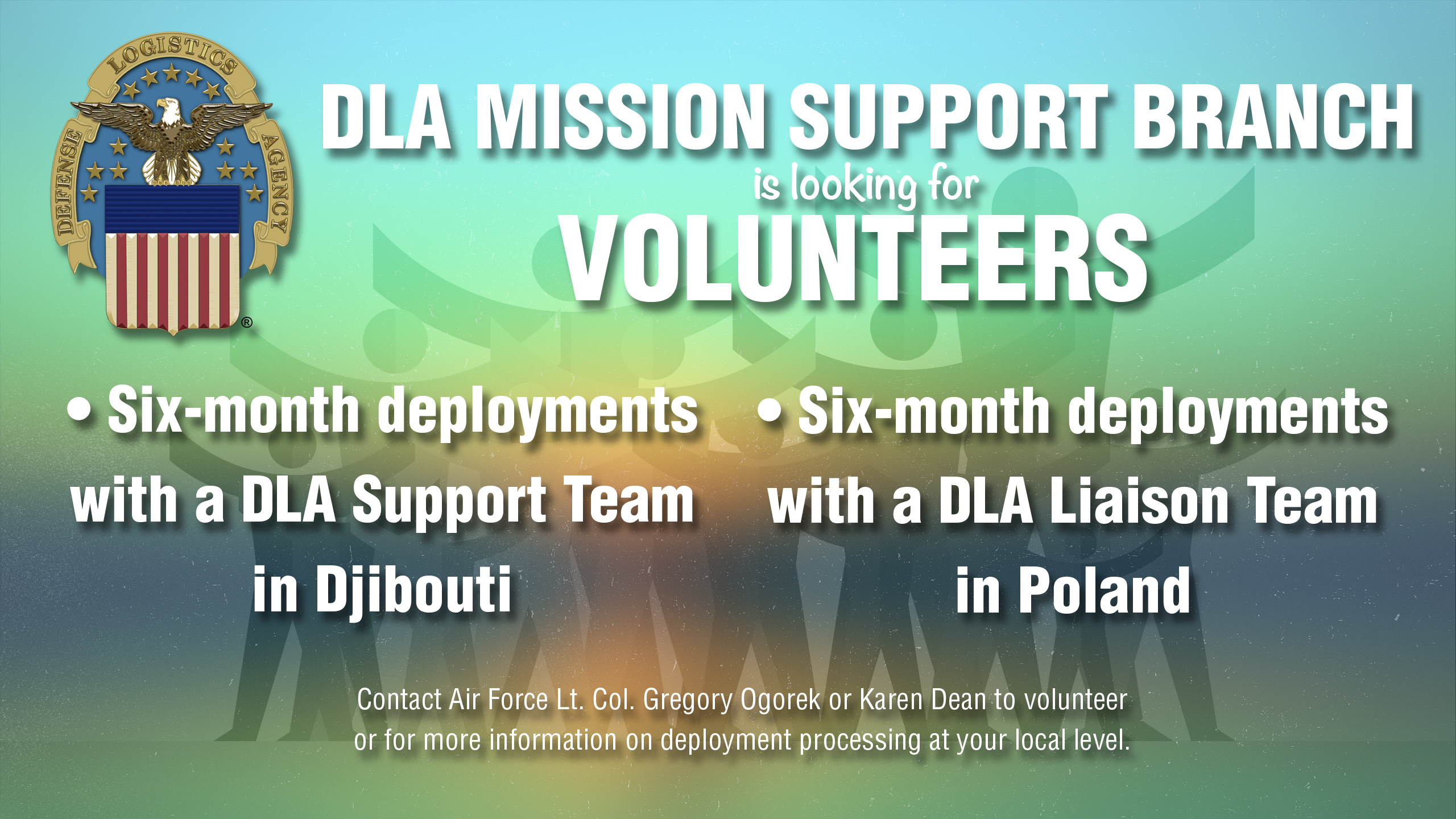 DEFENSE LOGISTICS AGENCY ®

DLA MISSION SUPPORT BRANCH
is looking for
VOLUNTEERS

• Six-month deployments with a DLA Support Team in Djibouti

• Six-month deployments with a DLA Liaison Team in Poland

Contact Air Force Lt. Col. Gregory Ogorek or Karen Dean to volunteer or for more information on deployment processing at your local level.